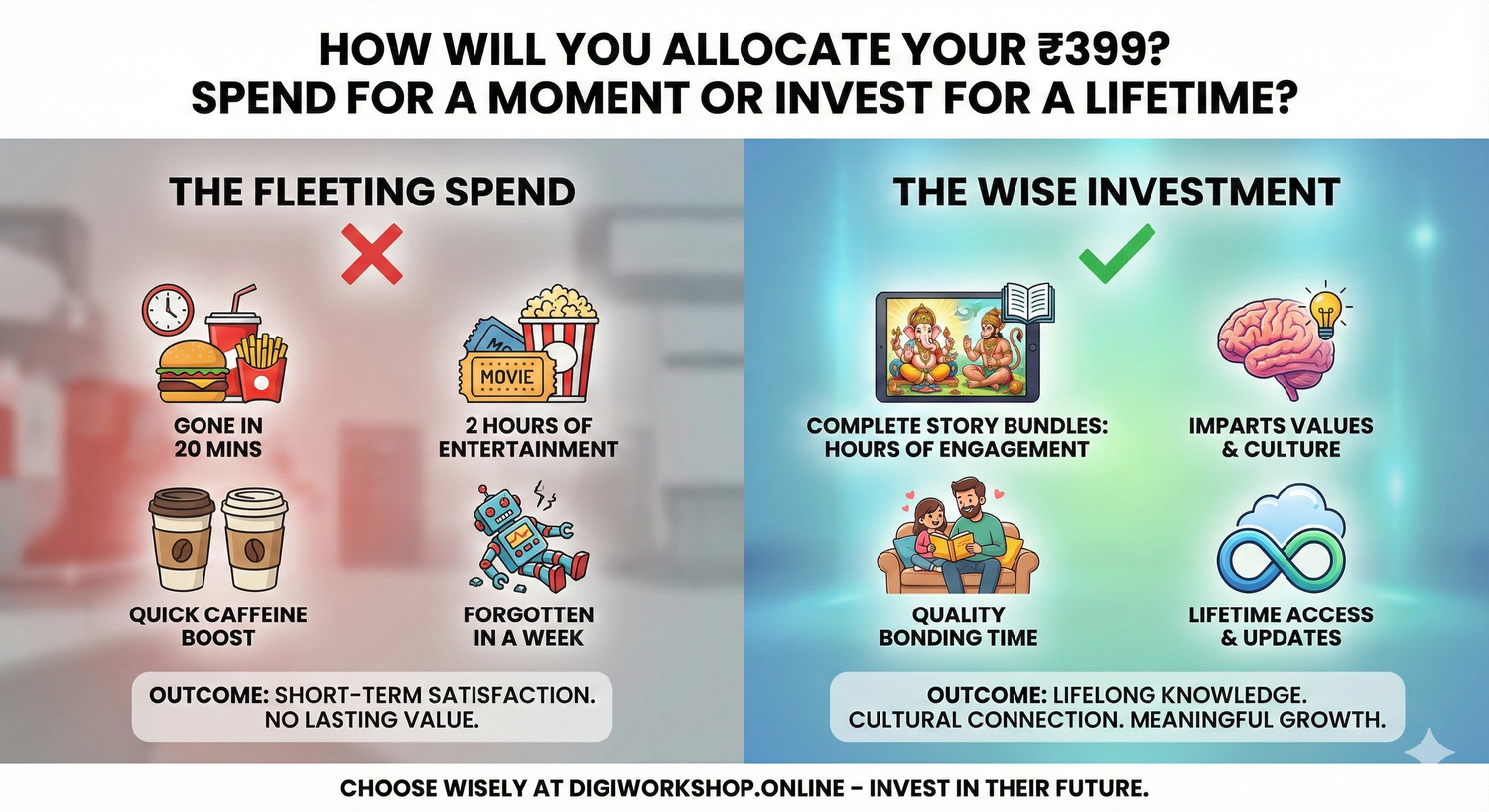 HOW WILL YOU ALLOCATE YOUR ₹399?
SPEND FOR A MOMENT OR INVEST FOR A LIFETIME?

THE FLEETING SPEND

MOVIE

GONE IN 20 MINS

2 HOURS OF ENTERTAINMENT

QUICK CAFFEINE BOOST

FORGOTTEN IN A WEEK

OUTCOME: SHORT-TERM SATISFACTION. NO LASTING VALUE.

THE WISE INVESTMENT

COMPLETE STORY BUNDLES: HOURS OF ENGAGEMENT

IMPARTS VALUES & CULTURE

QUALITY BONDING TIME

LIFETIME ACCESS & UPDATES

OUTCOME: LIFELONG KNOWLEDGE. CULTURAL CONNECTION. MEANINGFUL GROWTH.

CHOOSE WISELY AT DIGIWORKSHOP.ONLINE - INVEST IN THEIR FUTURE.